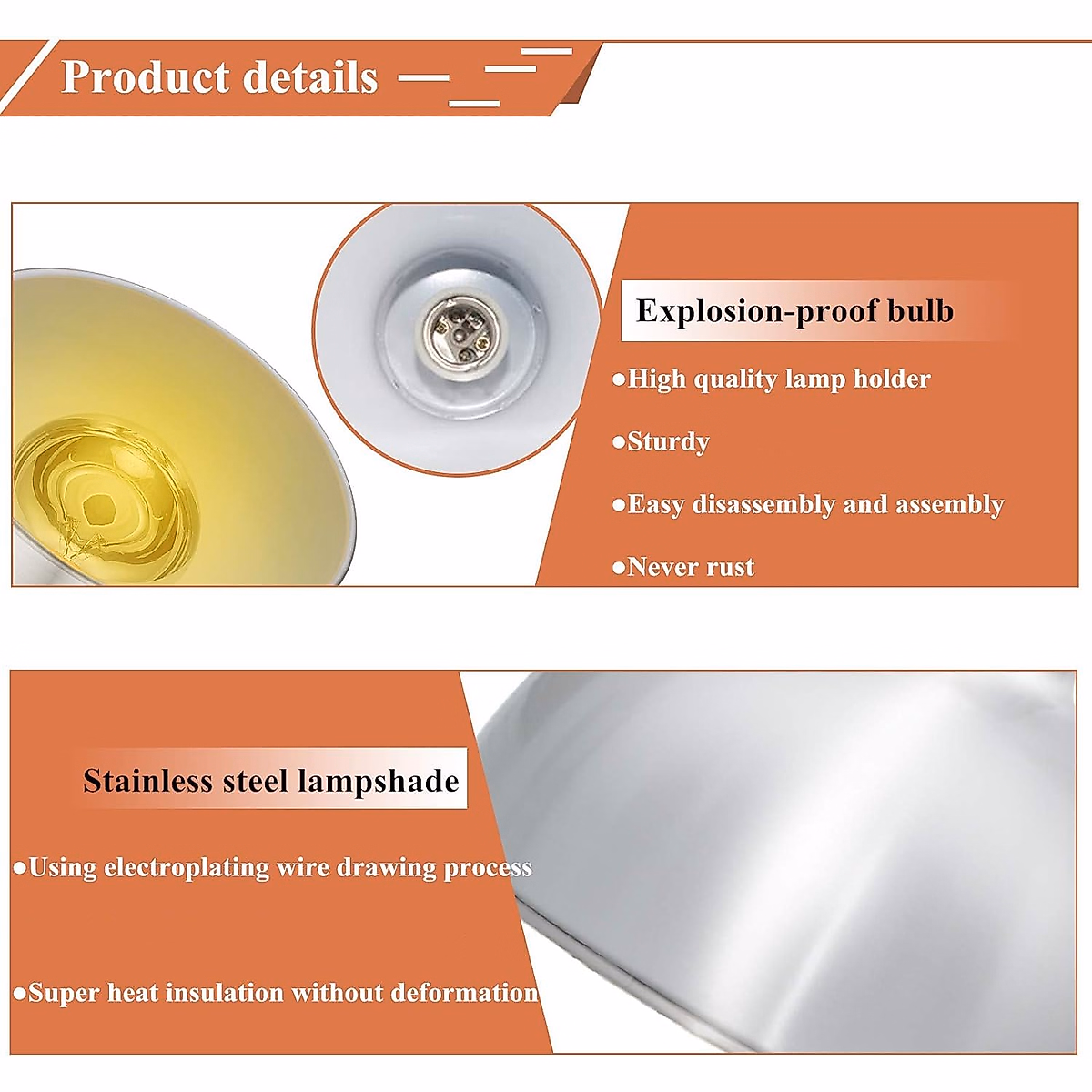 Product details

Explosion-proof bulb

●High quality lamp holder

●Sturdy

●Easy disassembly and assembly

●Never rust

Stainless steel lampshade

●Using electroplating wire drawing process

●Super heat insulation without deformation